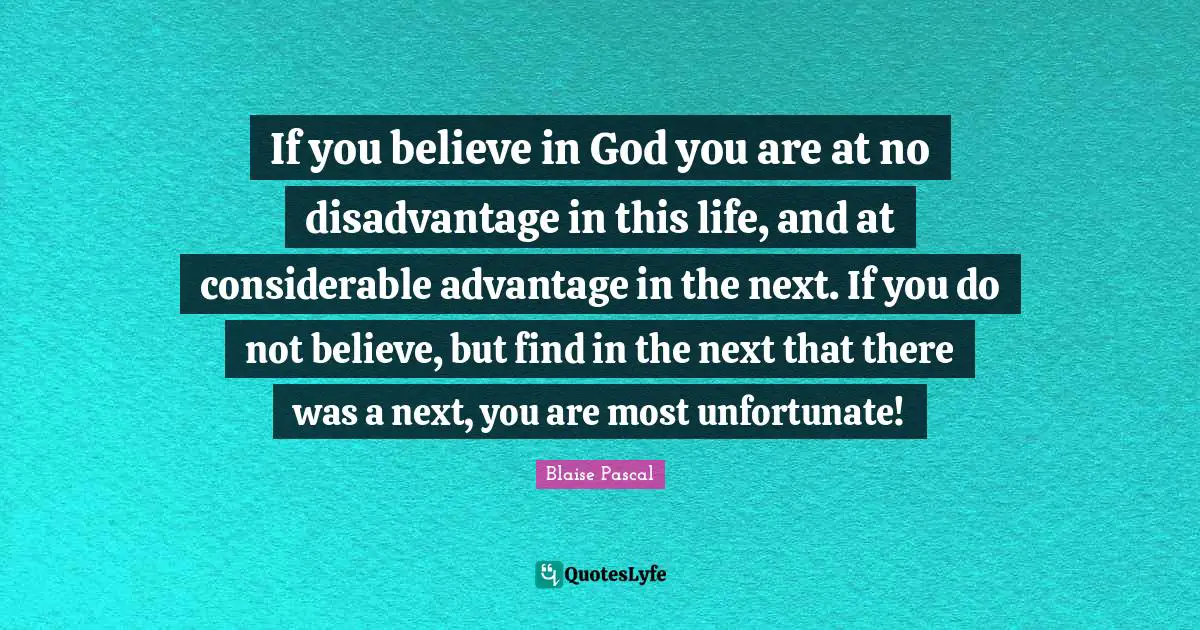 If you believe in God you are at no disadvantage in this life, and at considerable advantage in the next. If you do not believe, but find in the next that there was a next, you are most unfortunate!

Blaise Pascal

QuotesLyfe